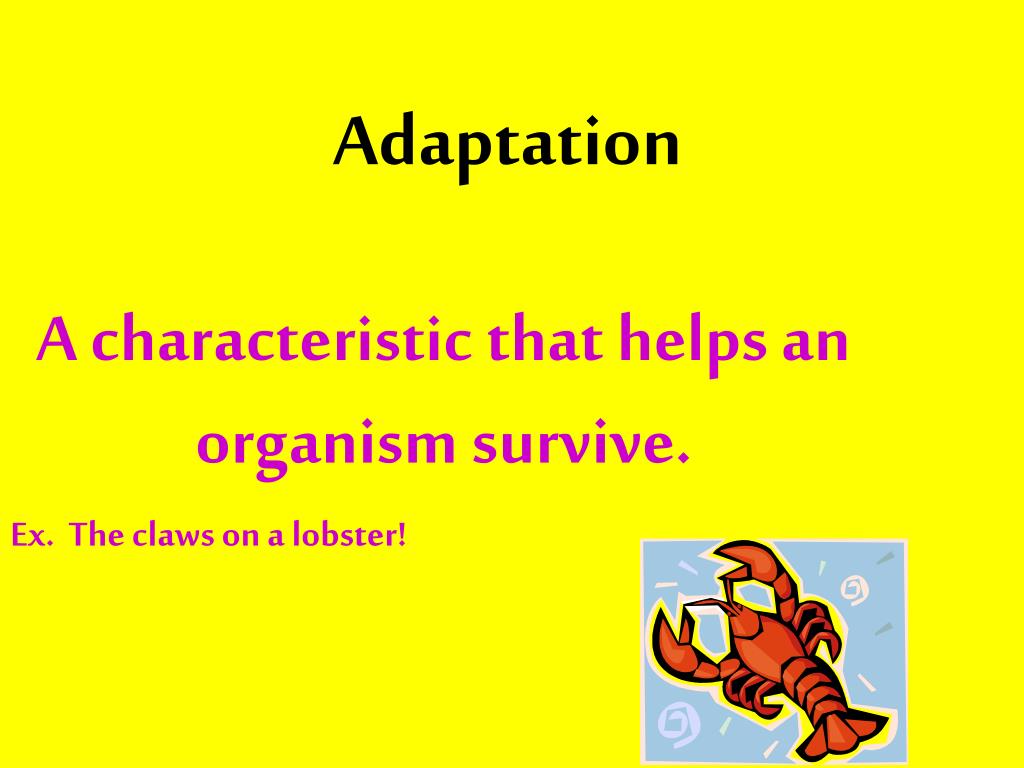 Adaptation

A characteristic that helps an organism survive.

Ex. The claws on a lobster!